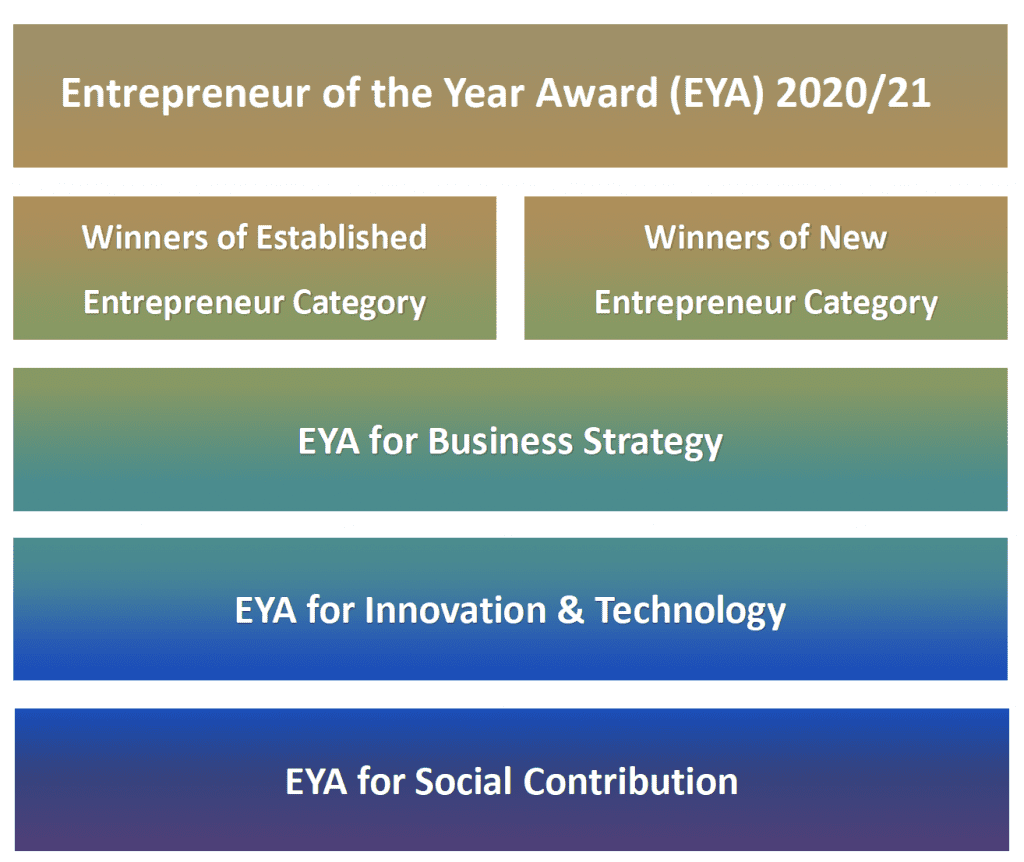 Entrepreneur of the Year Award (EYA) 2020/21

Winners of Established Entrepreneur Category

Winners of New Entrepreneur Category

EYA for Business Strategy

EYA for Innovation & Technology

EYA for Social Contribution